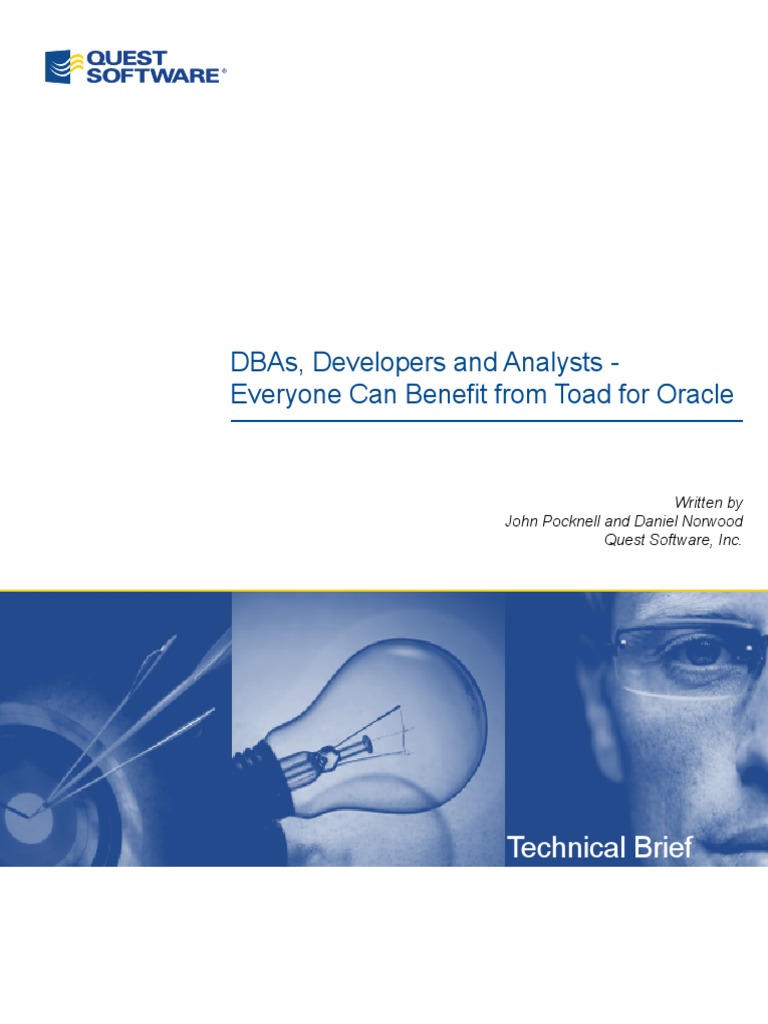 QUEST SOFTWARE®

DBAs, Developers and Analysts - Everyone Can Benefit from Toad for Oracle

Written by
John Pocknell and Daniel Norwood
Quest Software, Inc.

Technical Brief